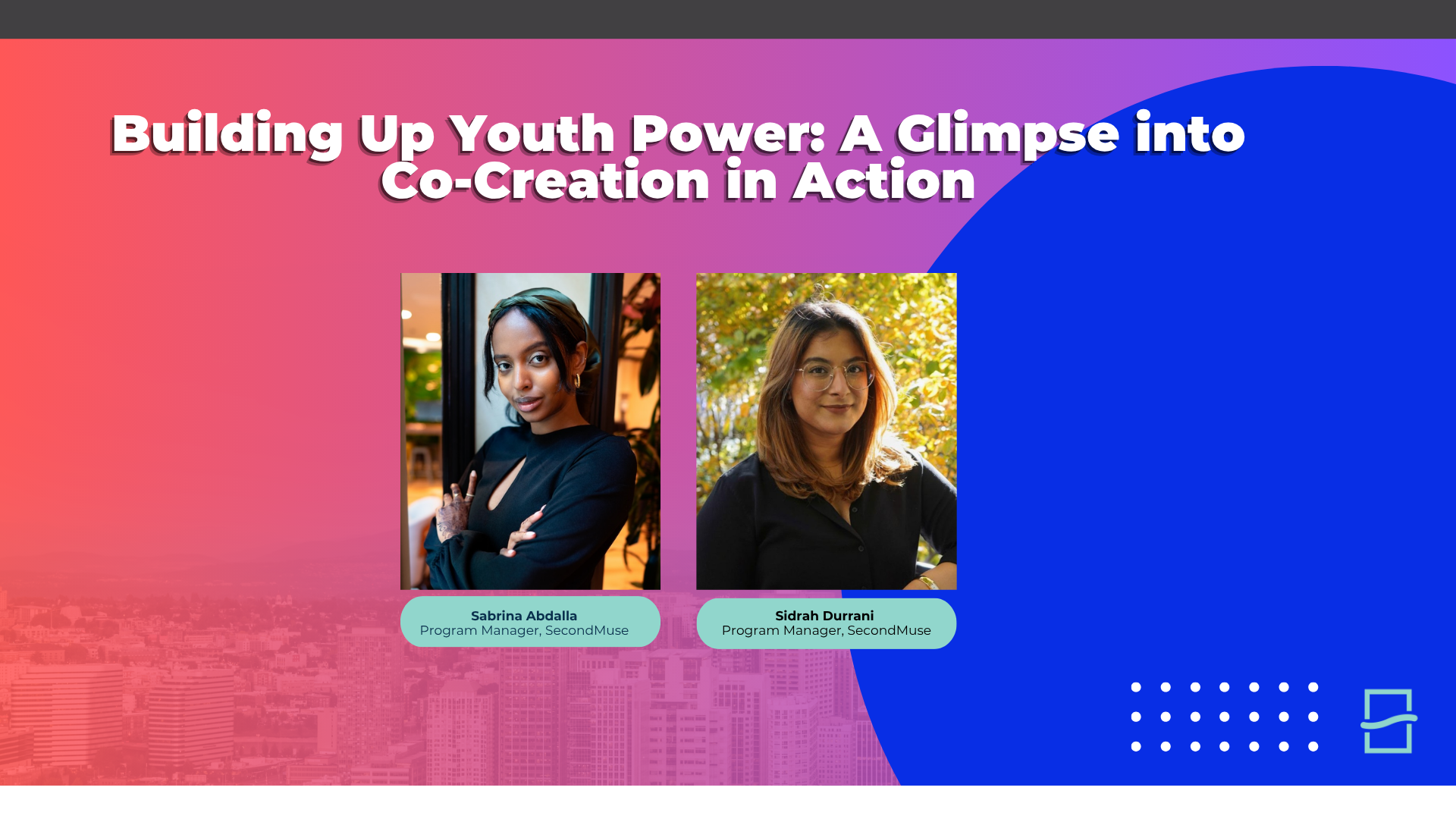 Building Up Youth Power: A Glimpse into Co-Creation in Action

Sabrina Abdalla
Program Manager, SecondMuse

Sidrah Durrani
Program Manager, SecondMuse